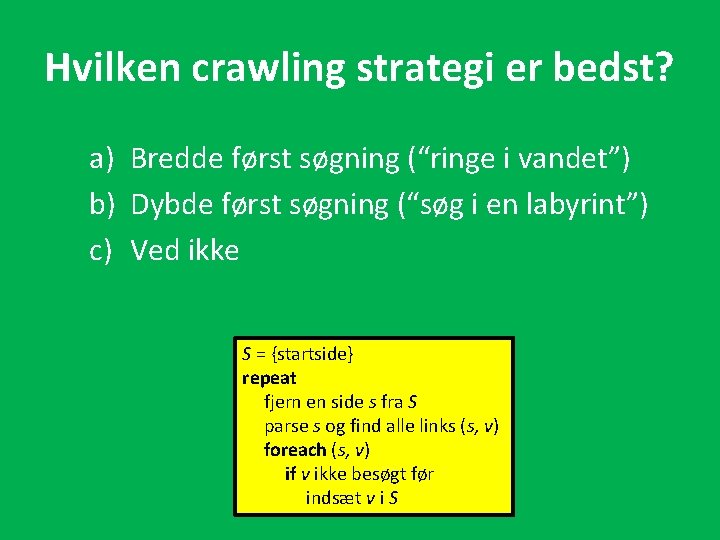 Hvilken crawling strategi er bedst?

a) Bredde først søgning (“ringe i vandet”)
b) Dybde først søgning (“søg i en labyrint”)
c) Ved ikke

S = {startside}
repeat
fjern en side s fra S
parse s og find alle links (s, v)
foreach (s, v)
if v ikke besøgt før
indsæt v i S